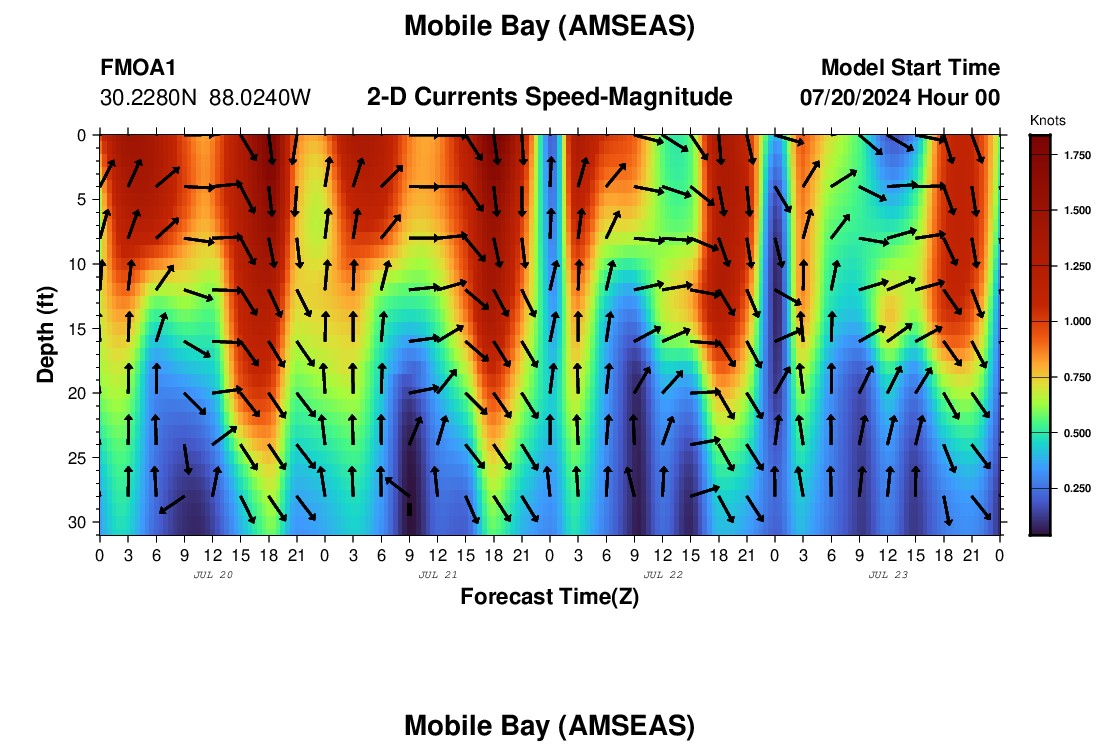 Mobile Bay (AMSEAS)

FMOA1
30.2280N 88.0240W

2-D Currents Speed-Magnitude

Model Start Time
07/20/2024 Hour 00

Knots
1.750
1.500
1.250
1.000
0.750
0.500
0.250

Depth (ft)
0
5
10
15
20
25
30

0 3 6 9 12 15 18 21 0 3 6 9 12 15 18 21 0 3 6 9 12 15 18 21 0 3 6 9 12 15 18 21 0

JUL 20
JUL 21
JUL 22
JUL 23

Forecast Time(Z)

Mobile Bay (AMSEAS)